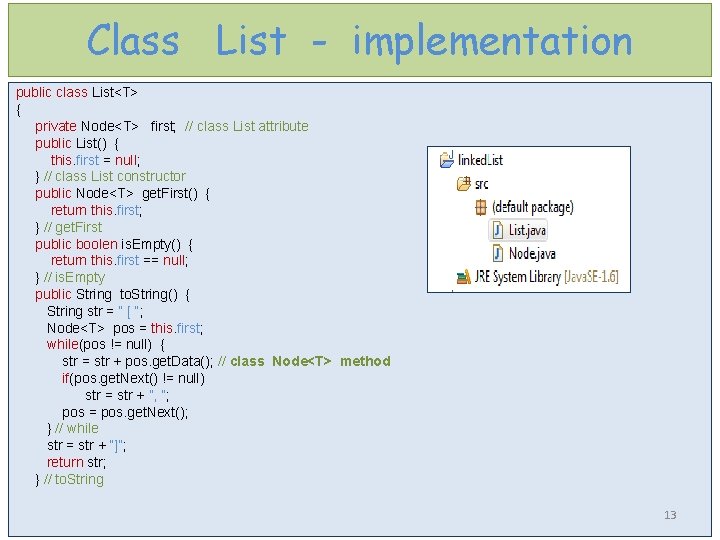 Class List - implementation

public class List<T>
{
private Node<T> first; // class List attribute
public List() {
this.first = null;
} // class List constructor
public Node<T> getFirst() {
return this.first;
} // getFirst
public boolen isEmpty() {
return this.first == null;
} // isEmpty
public String toString() {
String str = " [ ";
Node<T> pos = this.first;
while(pos != null) {
str = str + pos.getData(); // class Node<T> method
if(pos.getNext() != null)
str = str + ", ";
pos = pos.getNext();
} // while
str = str + "]";
return str;
} // toString

linkedList
src
(default package)
List.java
Node.java
JRE System Library [JavaSE-1.6]

13